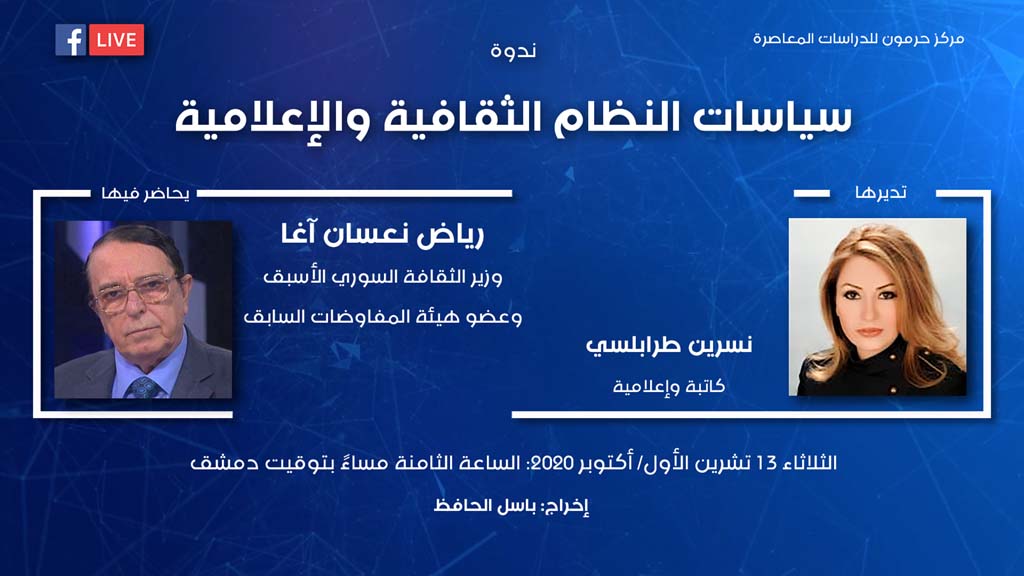 مركز حرمون للدراسات المعاصرة

LIVE

ندوة

سياسات النظام الثقافية والإعلامية

تديرها

نسرين طرابلسي

كاتبة وإعلامية

يحاضر فيها

رياض نعسان آغا

وزير الثقافة السوري الأسبق

وعضو هيئة المفاوضات السابق

الثلاثاء 13 تشرين الأول/ أكتوبر 2020: الساعة الثامنة مساءً بتوقيت دمشق

إخراج: باسل الحافظ